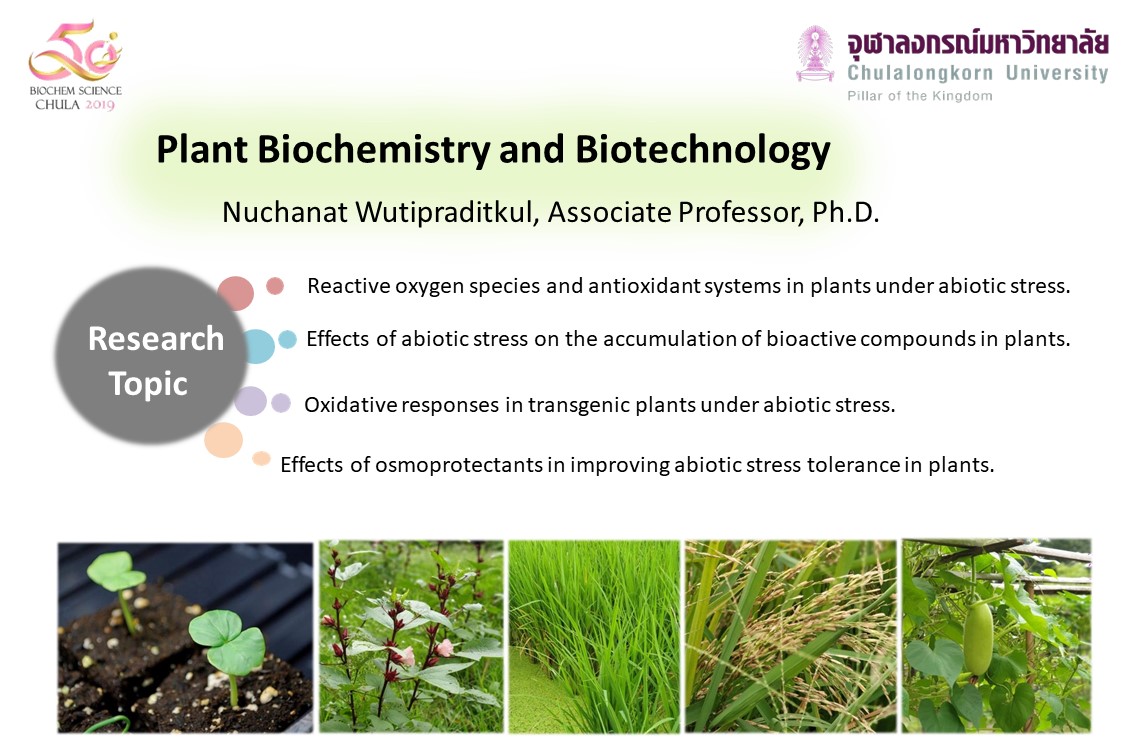 50
BIOCHEM SCIENCE
CHULA 2019

จุฬาลงกรณ์มหาวิทยาลัย
Chulalongkorn University
Pillar of the Kingdom

Plant Biochemistry and Biotechnology

Nuchanat Wutipraditkul, Associate Professor, Ph.D.

Research Topic

Reactive oxygen species and antioxidant systems in plants under abiotic stress.

Effects of abiotic stress on the accumulation of bioactive compounds in plants.

Oxidative responses in transgenic plants under abiotic stress.

Effects of osmoprotectants in improving abiotic stress tolerance in plants.